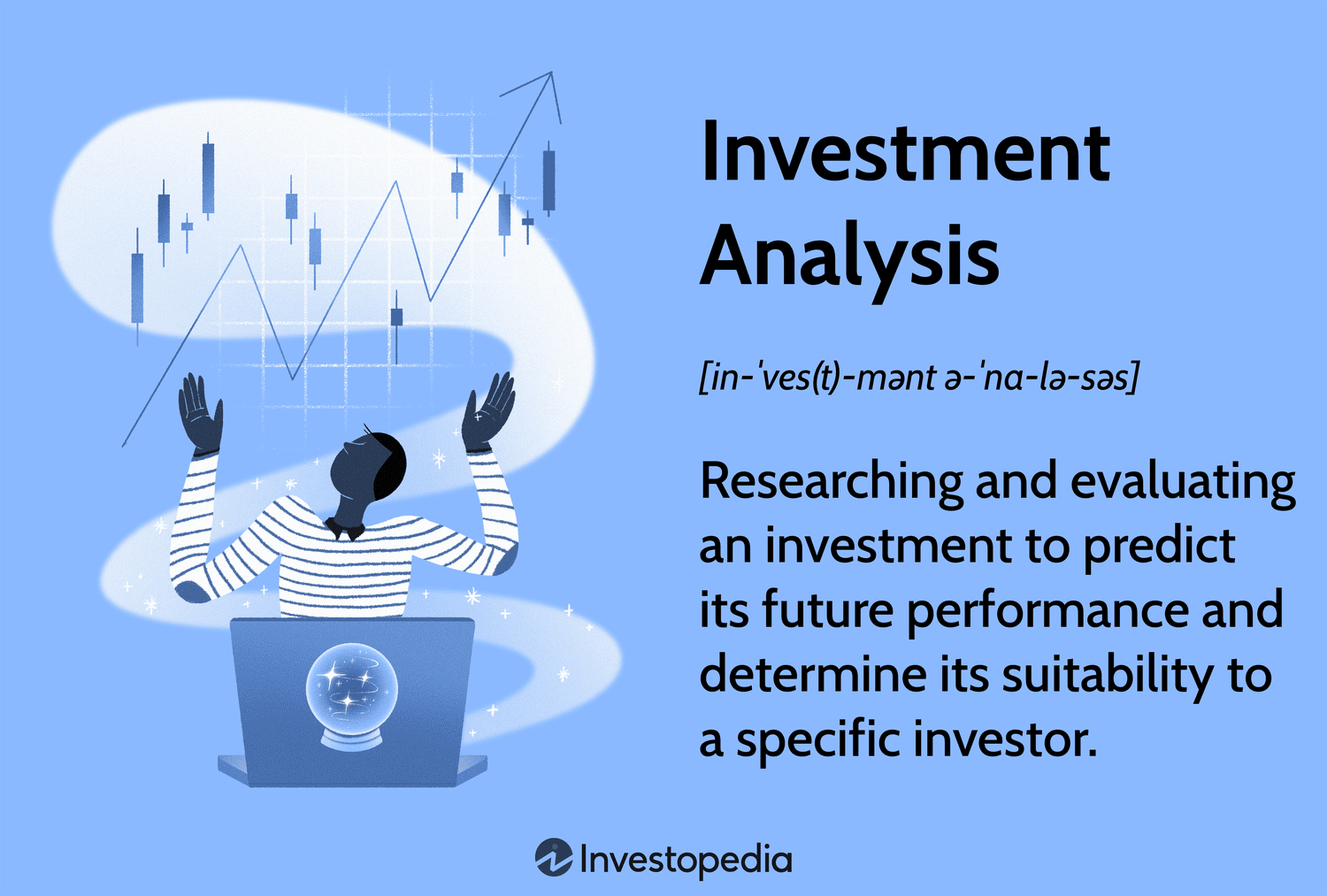 Investment Analysis

[in-ˈves(t)-mənt ə-ˈna-lə-səs]

Researching and evaluating an investment to predict its future performance and determine its suitability to a specific investor.

Investopedia